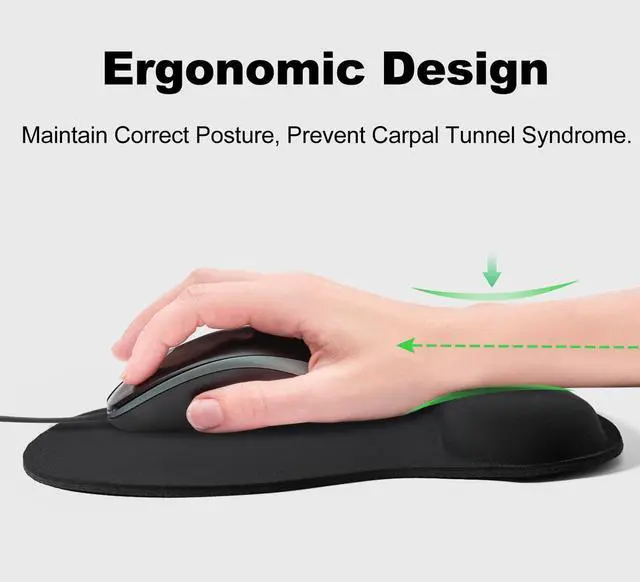 Ergonomic Design

Maintain Correct Posture, Prevent Carpal Tunnel Syndrome.